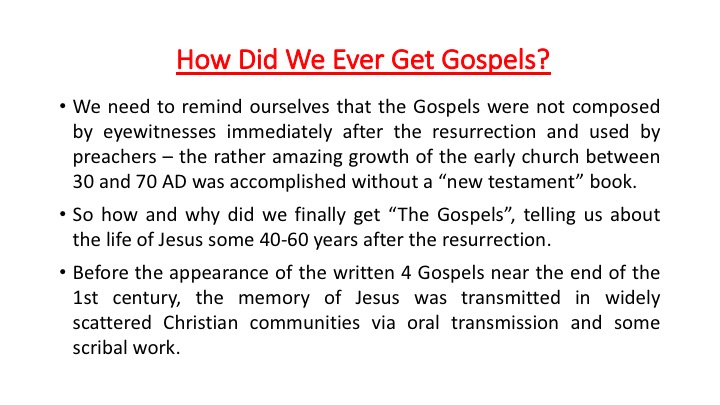 How Did We Ever Get Gospels?

• We need to remind ourselves that the Gospels were not composed by eyewitnesses immediately after the resurrection and used by preachers – the rather amazing growth of the early church between 30 and 70 AD was accomplished without a “new testament” book.

• So how and why did we finally get “The Gospels”, telling us about the life of Jesus some 40-60 years after the resurrection.

• Before the appearance of the written 4 Gospels near the end of the 1st century, the memory of Jesus was transmitted in widely scattered Christian communities via oral transmission and some scribal work.